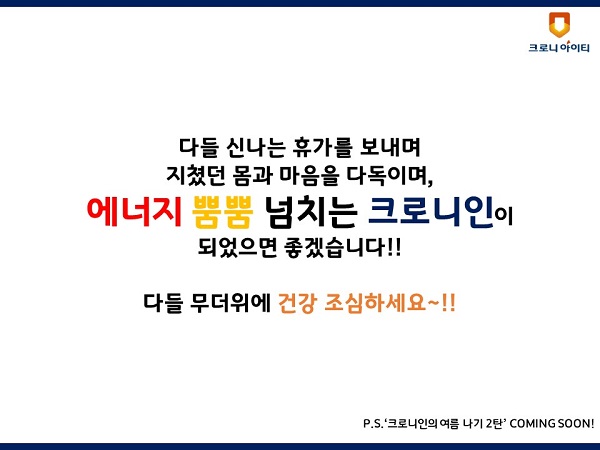 크로니 아이티

다들 신나는 휴가를 보내며
지쳤던 몸과 마음을 다독이며,
에너지 뿜뿜 넘치는 크로니인이
되었으면 좋겠습니다!!

다들 무더위에 건강 조심하세요~!!

P.S.'크로니인의 여름 나기 2탄' COMING SOON!